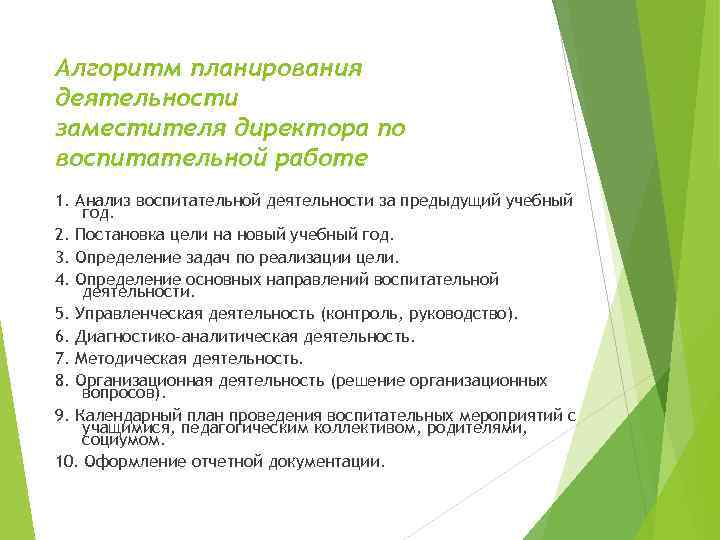 Алгоритм планирования деятельности заместителя директора по воспитательной работе

1. Анализ воспитательной деятельности за предыдущий учебный год.

2. Постановка цели на новый учебный год.

3. Определение задач по реализации цели.

4. Определение основных направлений воспитательной деятельности.

5. Управленческая деятельность (контроль, руководство).

6. Диагностико-аналитическая деятельность.

7. Методическая деятельность.

8. Организационная деятельность (решение организационных вопросов).

9. Календарный план проведения воспитательных мероприятий с учащимися, педагогическим коллективом, родителями, социумом.

10. Оформление отчетной документации.